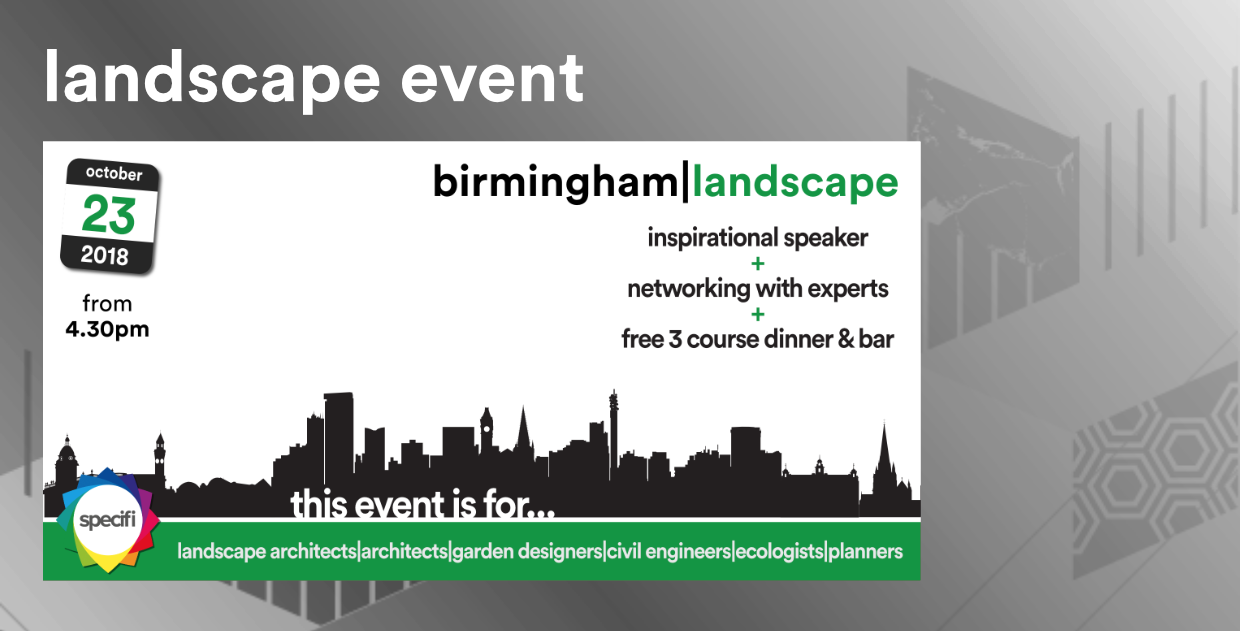 landscape event

october
23
2018

from
4.30pm

birmingham|landscape

inspirational speaker
+
networking with experts
+
free 3 course dinner & bar

this event is for...

specifi

landscape architects|architects|garden designers|civil engineers|ecologists|planners